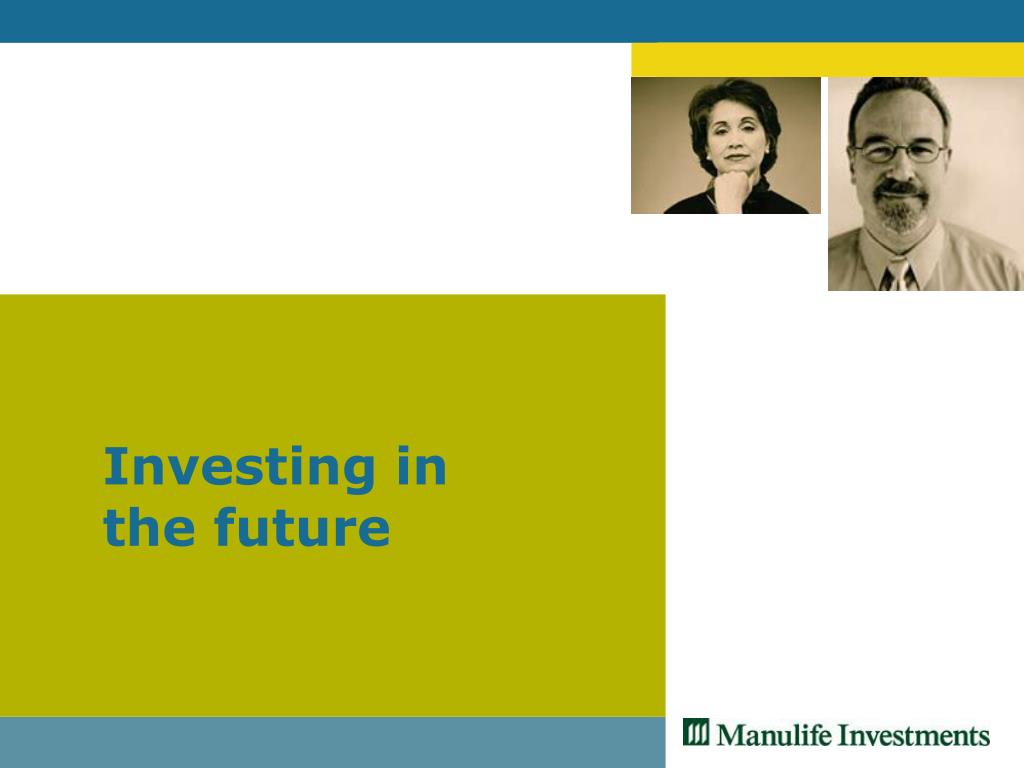 Investing in the future

Manulife Investments